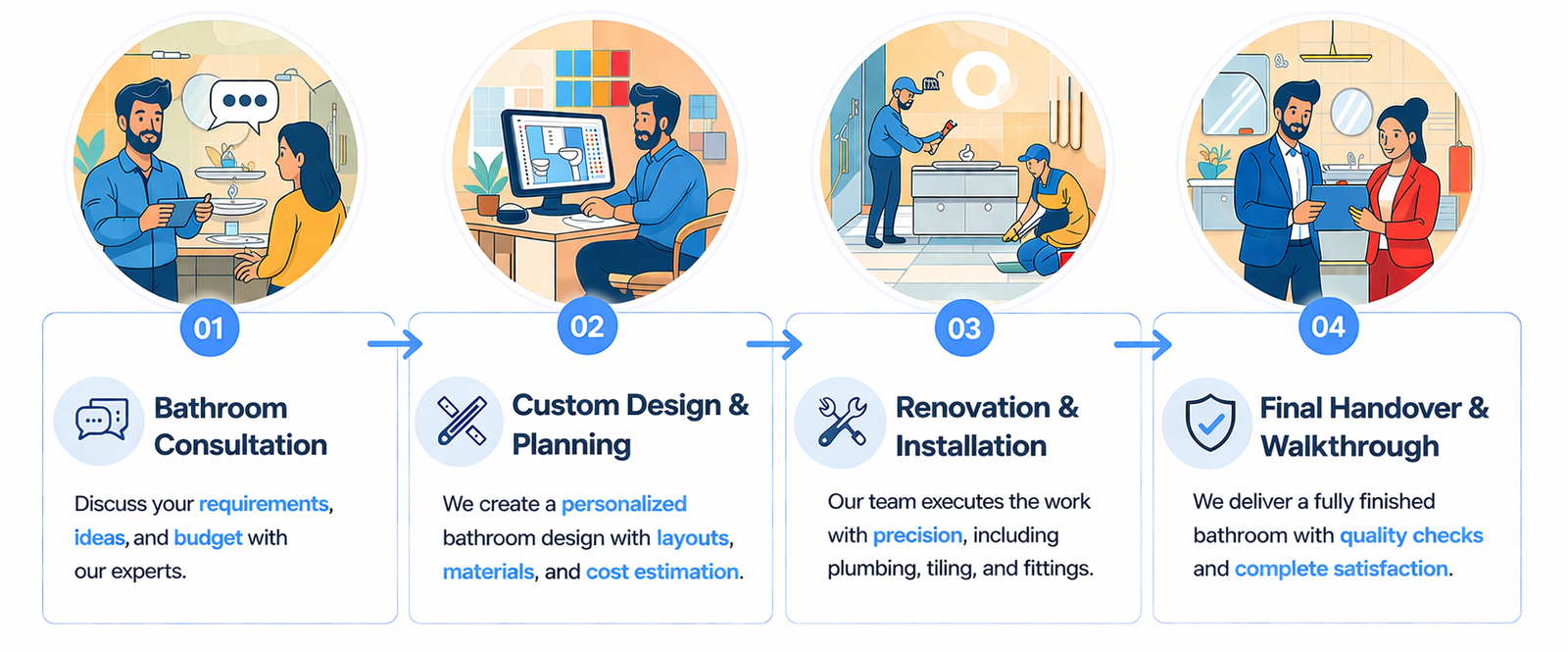 01

Bathroom Consultation

Discuss your requirements, ideas, and budget with our experts.

02

Custom Design & Planning

We create a personalized bathroom design with layouts, materials, and cost estimation.

03

Renovation & Installation

Our team executes the work with precision, including plumbing, tiling, and fittings.

04

Final Handover & Walkthrough

We deliver a fully finished bathroom with quality checks and complete satisfaction.